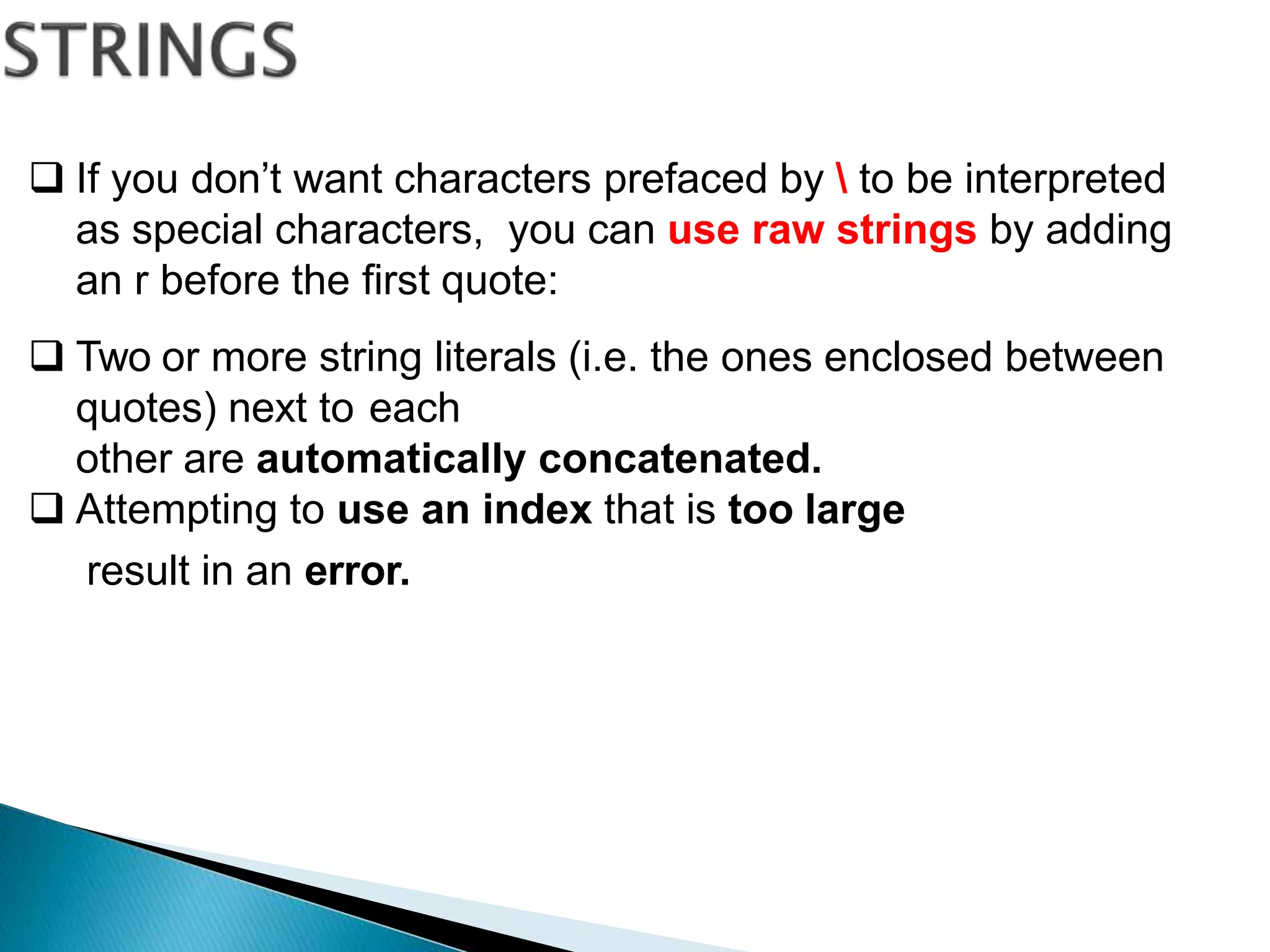 STRINGS

❑ If you don’t want characters prefaced by \ to be interpreted as special characters, you can use raw strings by adding an r before the first quote:

❑ Two or more string literals (i.e. the ones enclosed between quotes) next to each other are automatically concatenated.

❑ Attempting to use an index that is too large result in an error.